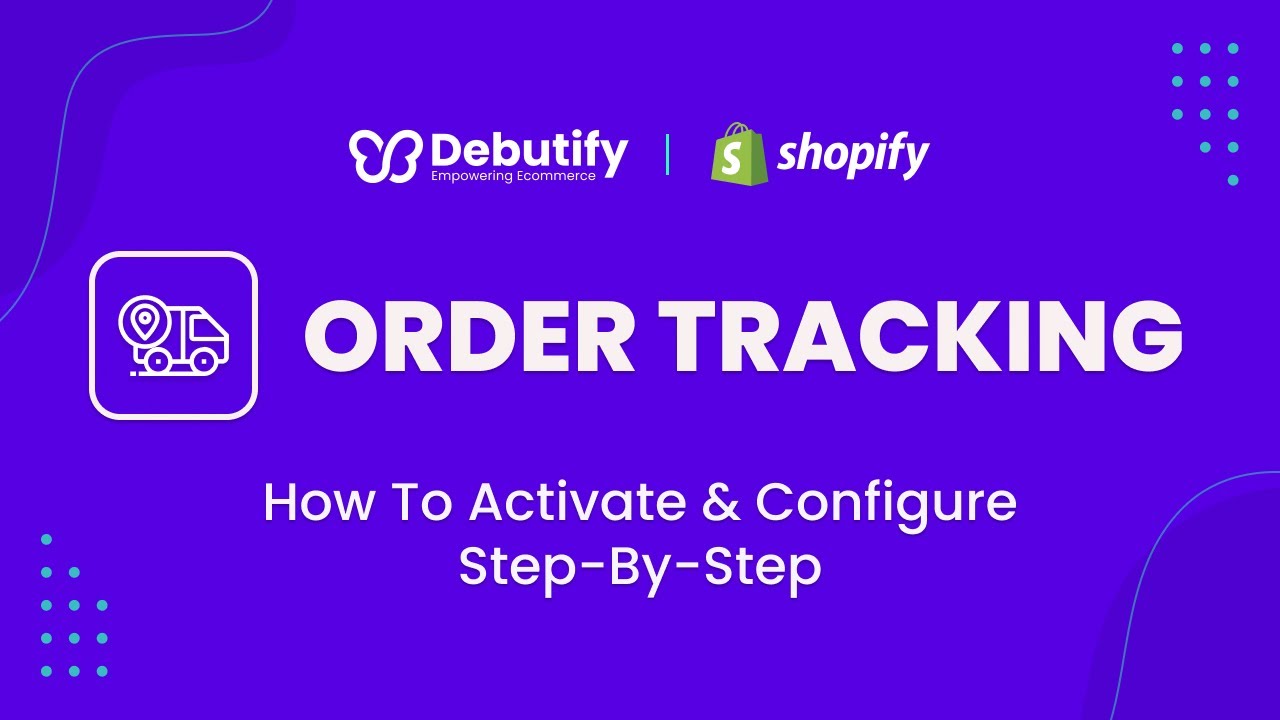 Debutify
Empowering Ecommerce

shopify

ORDER TRACKING

How To Activate & Configure
Step-By-Step